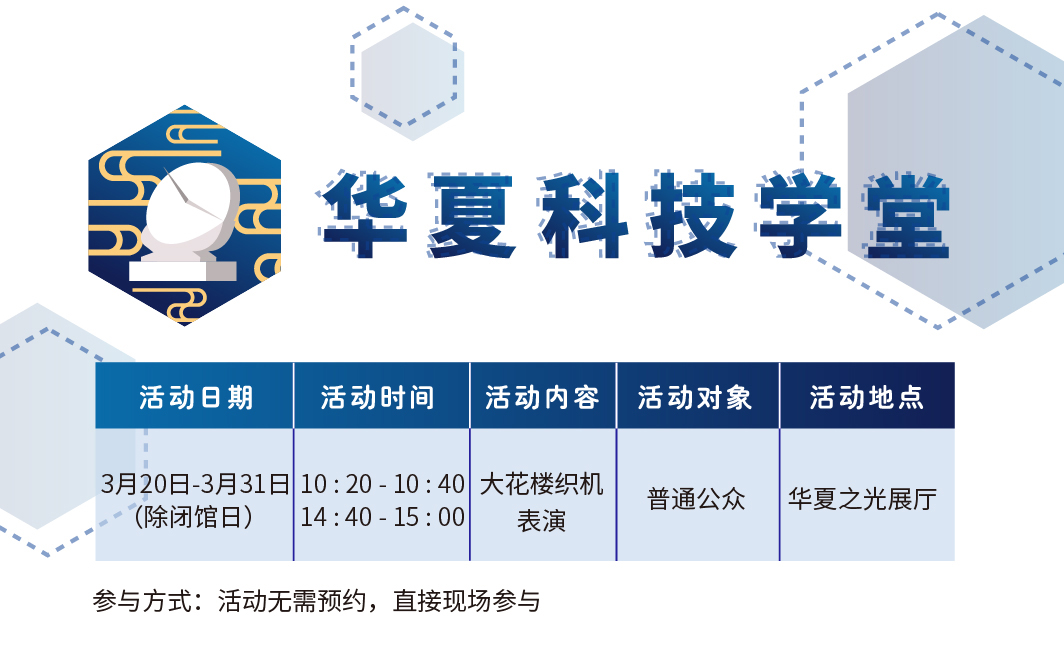 华夏科技学堂

| 活动日期 | 活动时间 | 活动内容 | 活动对象 | 活动地点 |
|---|---|---|---|---|
| 3月20日-3月31日（除闭馆日） | 10 : 20 - 10 : 40 14 : 40 - 15 : 00 | 大花楼织机表演 | 普通公众 | 华夏之光展厅 |

参与方式：活动无需预约，直接现场参与